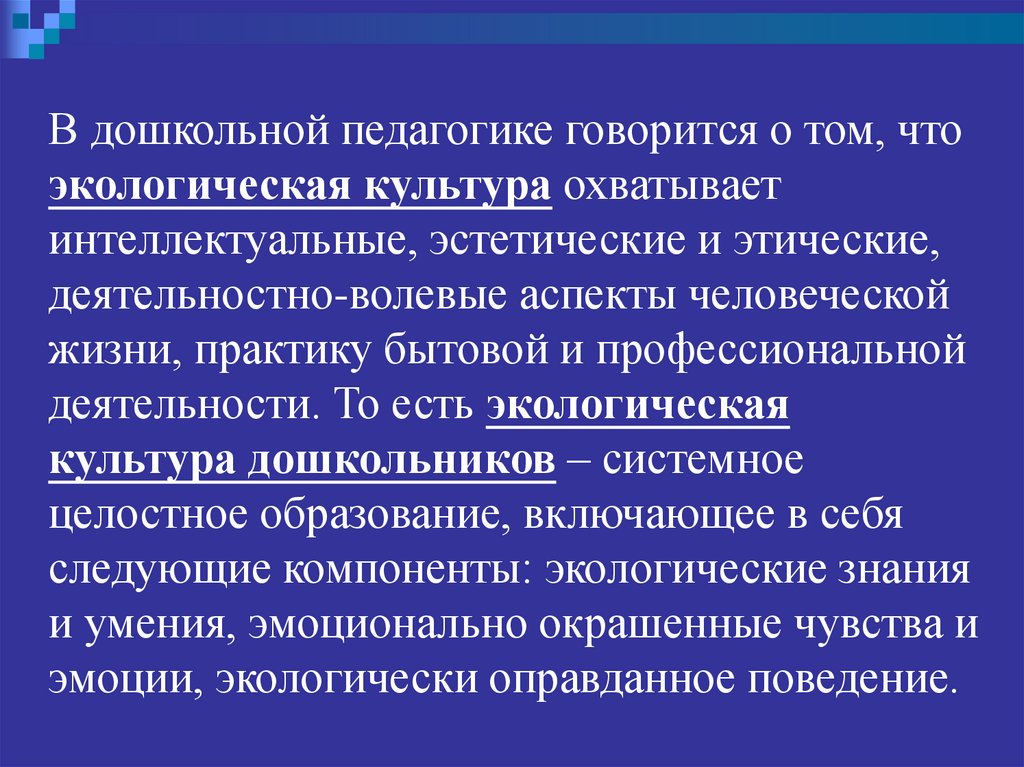 В дошкольной педагогике говорится о том, что экологическая культура охватывает интеллектуальные, эстетические и этические, деятельностно-волевые аспекты человеческой жизни, практику бытовой и профессиональной деятельности. То есть экологическая культура дошкольников – системное целостное образование, включающее в себя следующие компоненты: экологические знания и умения, эмоционально окрашенные чувства и эмоции, экологически оправданное поведение.